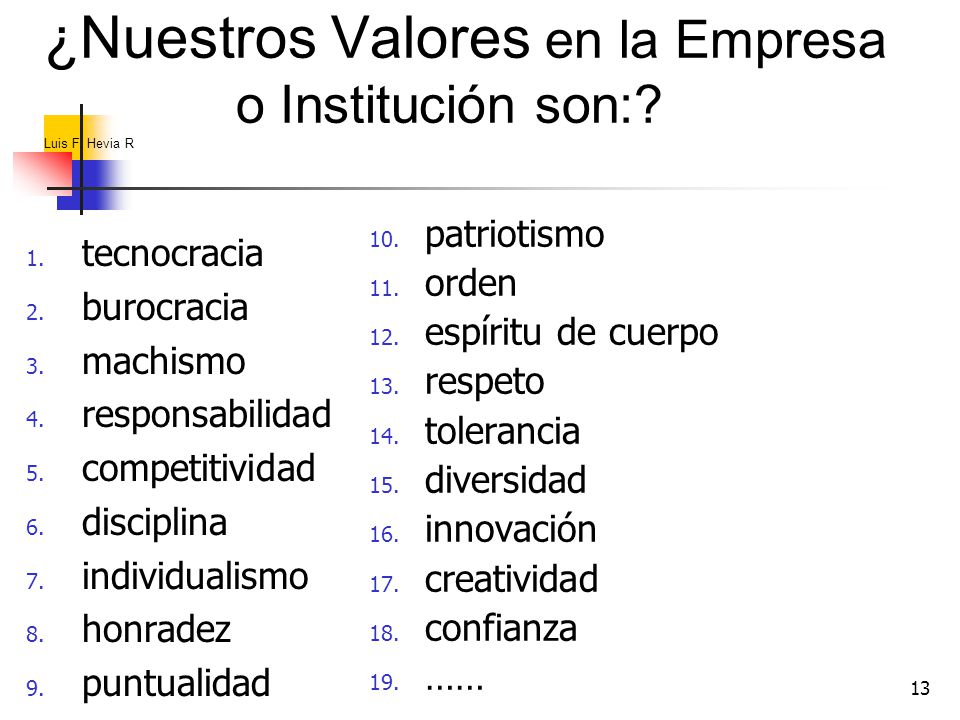 ¿Nuestros Valores en la Empresa o Institución son:?

Luis F. Hevia R

1. tecnocracia
2. burocracia
3. machismo
4. responsabilidad
5. competitividad
6. disciplina
7. individualismo
8. honradez
9. puntualidad

10. patriotismo
11. orden
12. espíritu de cuerpo
13. respeto
14. tolerancia
15. diversidad
16. innovación
17. creatividad
18. confianza
19. ......

13